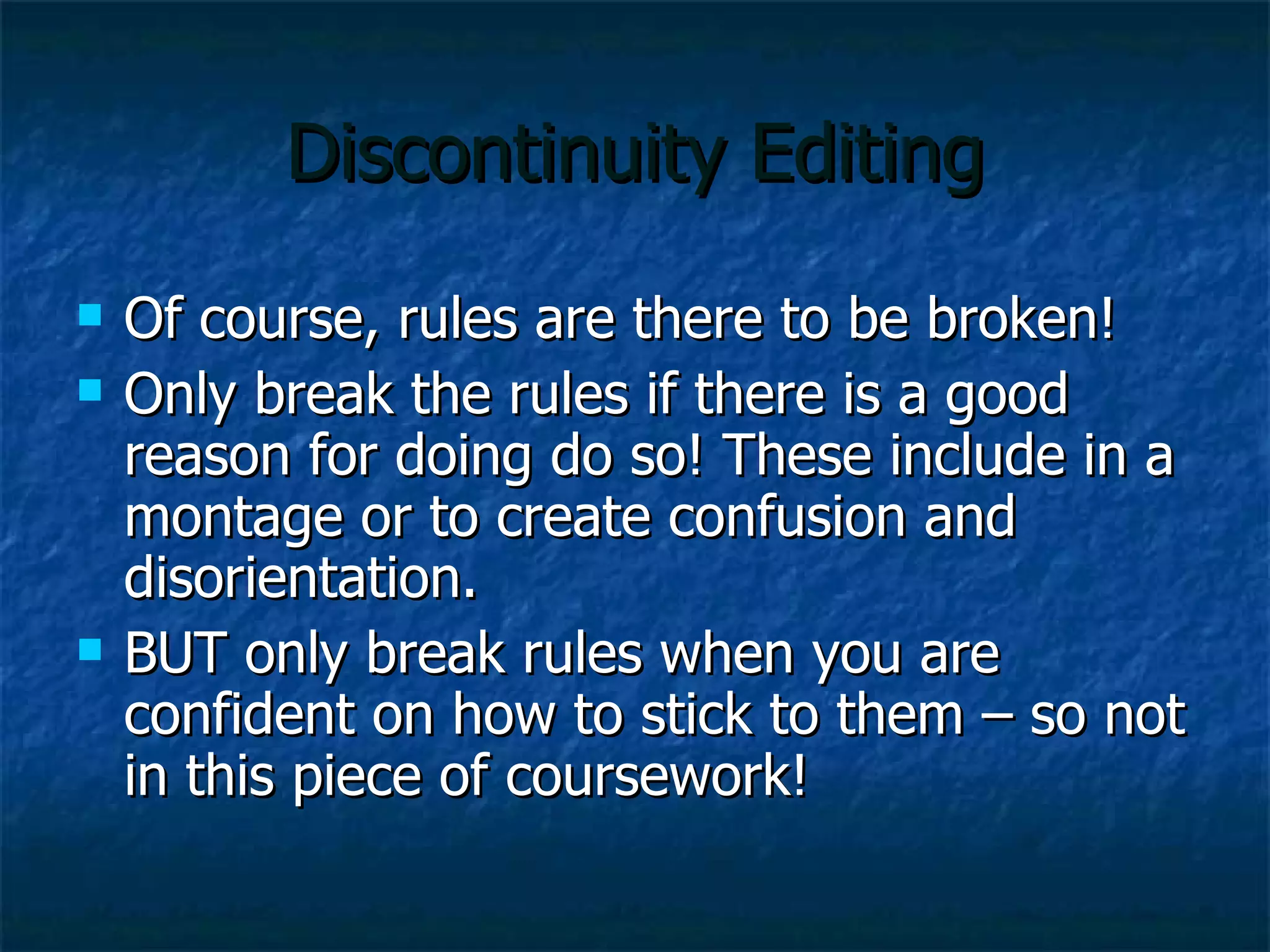 Discontinuity Editing

- Of course, rules are there to be broken!
- Only break the rules if there is a good reason for doing do so! These include in a montage or to create confusion and disorientation.
- BUT only break rules when you are confident on how to stick to them – so not in this piece of coursework!